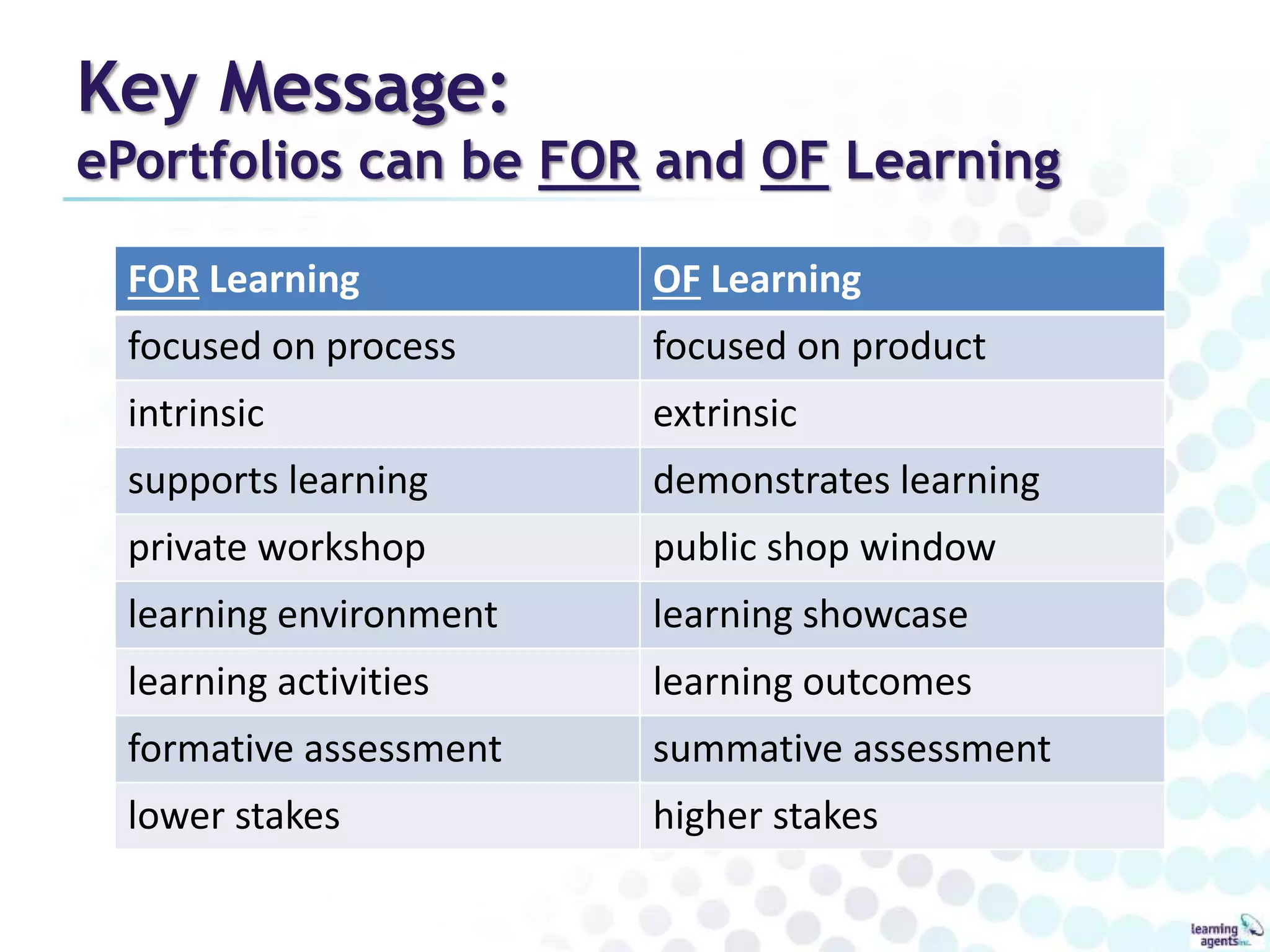 Key Message:
ePortfolios can be FOR and OF Learning

| FOR Learning | OF Learning |
|---|---|
| focused on process | focused on product |
| intrinsic | extrinsic |
| supports learning | demonstrates learning |
| private workshop | public shop window |
| learning environment | learning showcase |
| learning activities | learning outcomes |
| formative assessment | summative assessment |
| lower stakes | higher stakes |

learning agents inc.